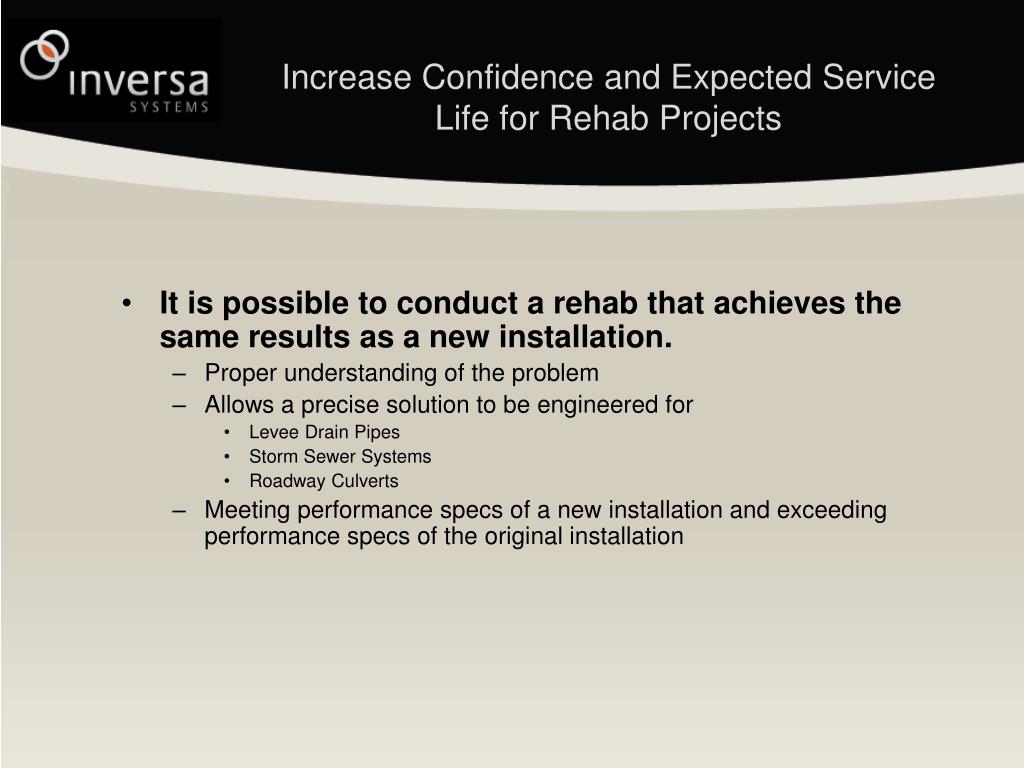 inversa
SYSTEMS

Increase Confidence and Expected Service Life for Rehab Projects

• It is possible to conduct a rehab that achieves the same results as a new installation.
– Proper understanding of the problem
– Allows a precise solution to be engineered for
• Levee Drain Pipes
• Storm Sewer Systems
• Roadway Culverts
– Meeting performance specs of a new installation and exceeding performance specs of the original installation